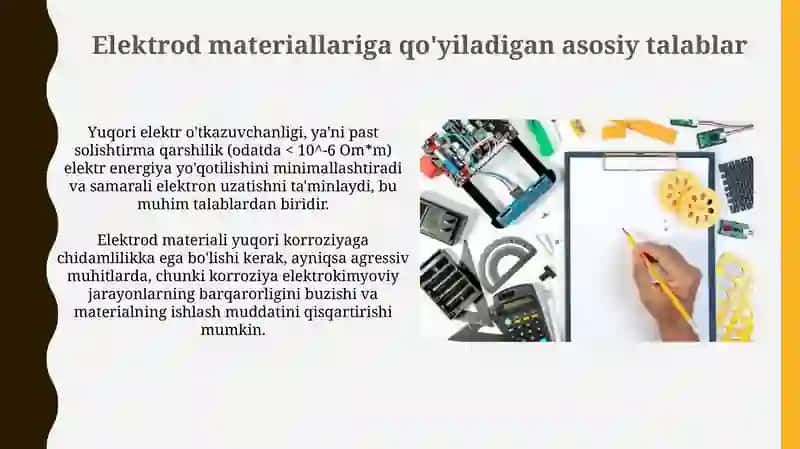 Elektrod materiallariga qo'yiladigan asosiy talablar

Yuqori elektr o'tkazuvchanligi, ya'ni past solishtirma qarshilik (odatda < 10^-6 Om*m) elektr energiya yo'qotilishini minimallashtiradi va samarali elektron uzatishni ta'minlaydi, bu muhim talablardan biridir.

Elektrod materiali yuqori korroziyaga chidamlilikka ega bo'lishi kerak, ayniqsa agressiv muhitlarda, chunki korroziya elektrokimyoviy jarayonlarning barqarorligini buzishi va materialning ishlash muddatini qisqartirishi mumkin.